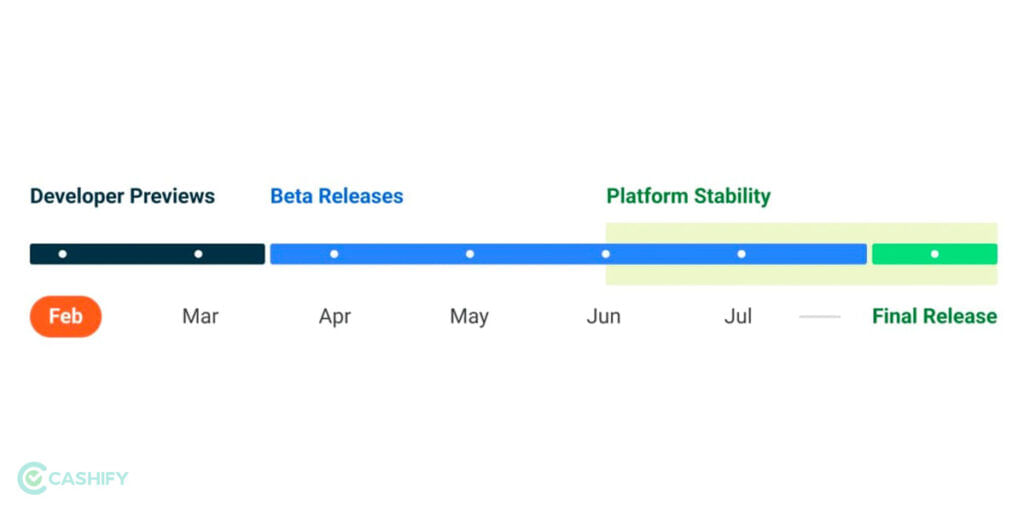 Developer Previews
Beta Releases
Platform Stability

Feb
Mar
Apr
May
Jun
Jul
Final Release

CASHIFY